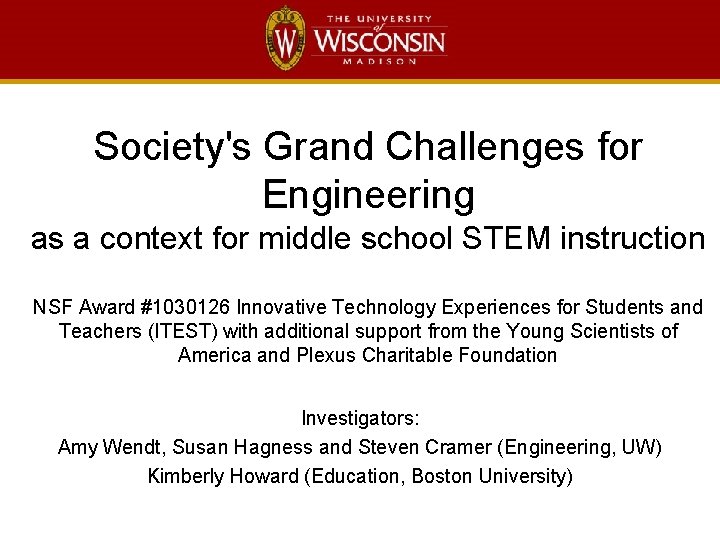 W
THE UNIVERSITY of WISCONSIN MADISON

Society's Grand Challenges for Engineering
as a context for middle school STEM instruction

NSF Award #1030126 Innovative Technology Experiences for Students and Teachers (ITEST) with additional support from the Young Scientists of America and Plexus Charitable Foundation

Investigators:
Amy Wendt, Susan Hagness and Steven Cramer (Engineering, UW)
Kimberly Howard (Education, Boston University)